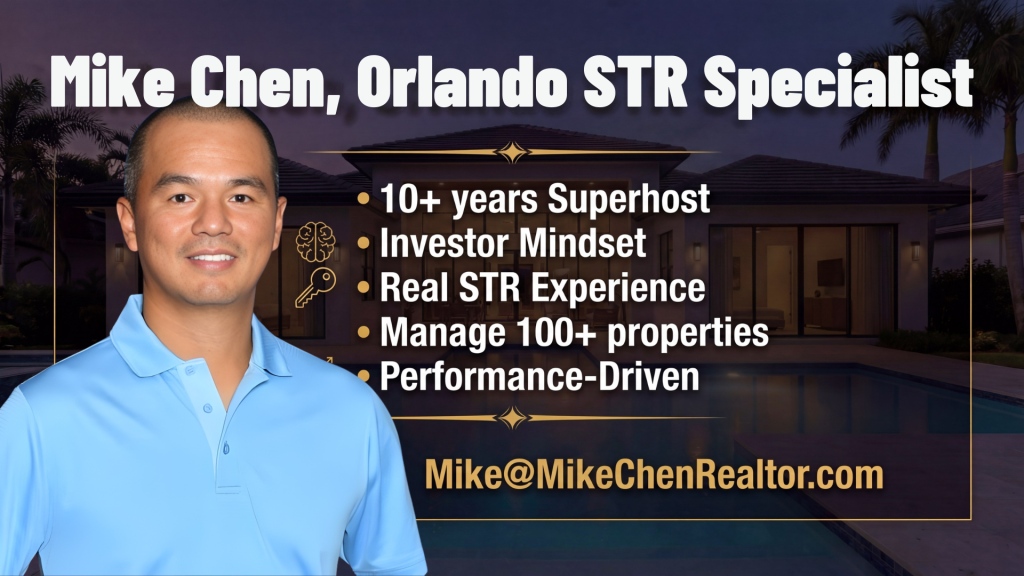 Mike Chen, Orlando STR Specialist

• 10+ years Superhost
• Investor Mindset
• Real STR Experience
• Manage 100+ properties
• Performance-Driven

Mike@MikeChenRealtor.com